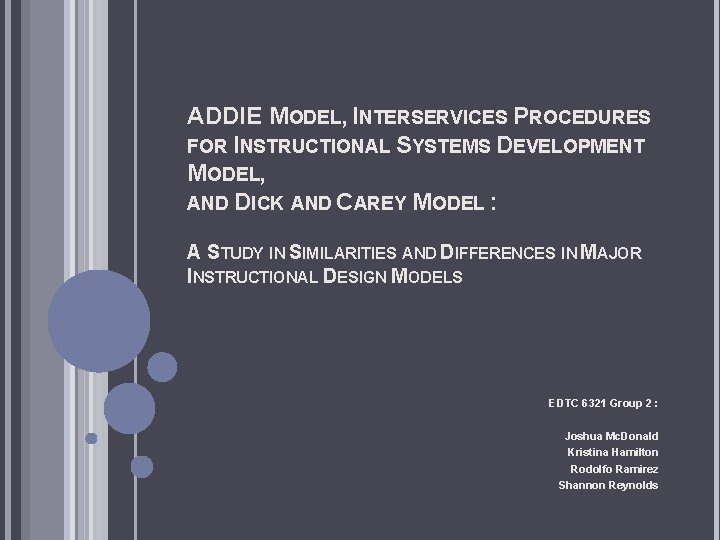 ADDIE MODEL, INTERSERVICES PROCEDURES FOR INSTRUCTIONAL SYSTEMS DEVELOPMENT MODEL,
AND DICK AND CAREY MODEL :

A STUDY IN SIMILARITIES AND DIFFERENCES IN MAJOR INSTRUCTIONAL DESIGN MODELS

EDTC 6321 Group 2 :

Joshua McDonald
Kristina Hamilton
Rodolfo Ramirez
Shannon Reynolds